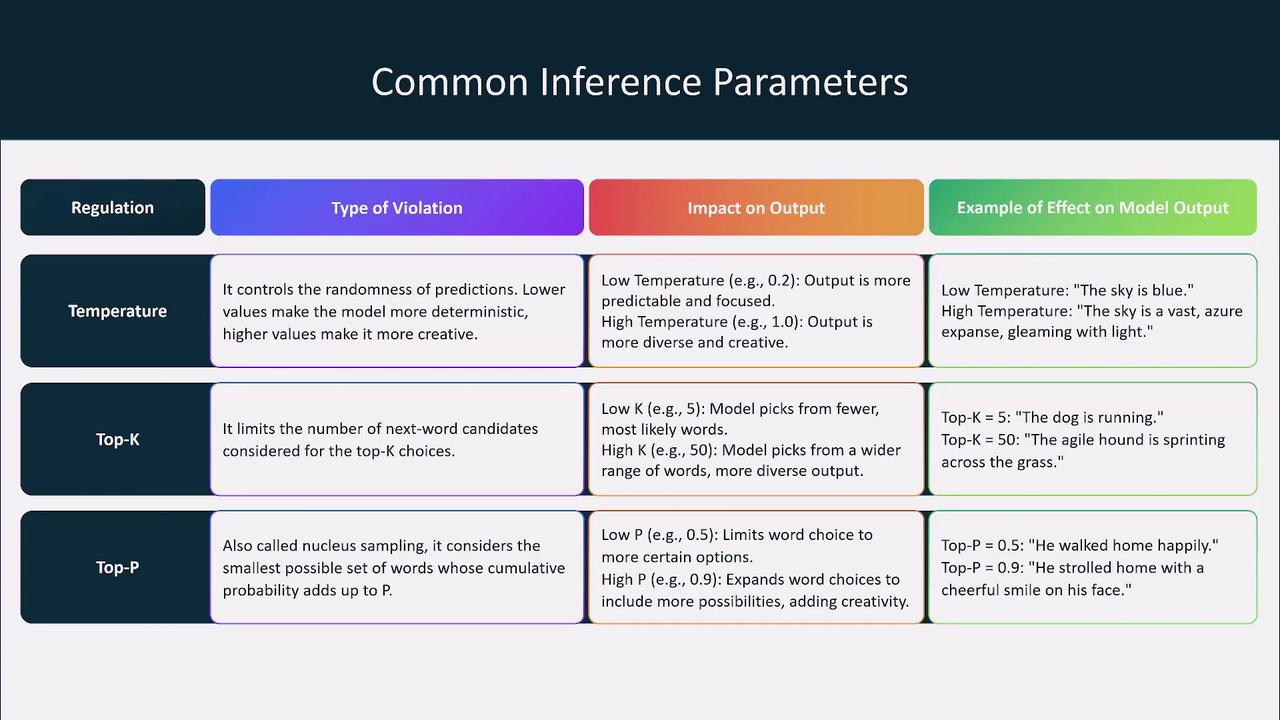 Common Inference Parameters

| Regulation | Type of Violation | Impact on Output | Example of Effect on Model Output |
|---|---|---|---|
| Temperature | It controls the randomness of predictions. Lower values make the model more deterministic, higher values make it more creative. | Low Temperature (e.g., 0.2): Output is more predictable and focused. High Temperature (e.g., 1.0): Output is more diverse and creative. | Low Temperature: "The sky is blue." High Temperature: "The sky is a vast, azure expanse, gleaming with light." |
| Top-K | It limits the number of next-word candidates considered for the top-K choices. | Low K (e.g., 5): Model picks from fewer, most likely words. High K (e.g., 50): Model picks from a wider range of words, more diverse output. | Top-K = 5: "The dog is running." Top-K = 50: "The agile hound is sprinting across the grass." |
| Top-P | Also called nucleus sampling, it considers the smallest possible set of words whose cumulative probability adds up to P. | Low P (e.g., 0.5): Limits word choice to more certain options. High P (e.g., 0.9): Expands word choices to include more possibilities, adding creativity. | Top-P = 0.5: "He walked home happily." Top-P = 0.9: "He strolled home with a cheerful smile on his face." |